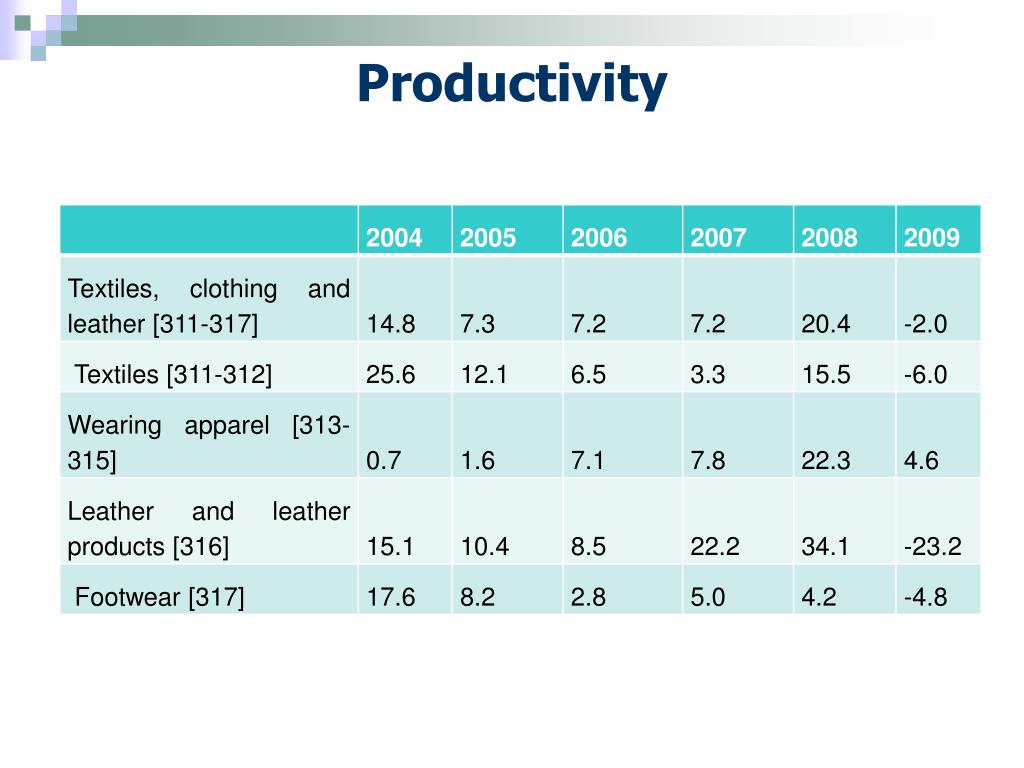 Productivity

| | 2004 | 2005 | 2006 | 2007 | 2008 | 2009 |
|---|---|---|---|---|---|---|
| Textiles, clothing and leather [311-317] | 14.8 | 7.3 | 7.2 | 7.2 | 20.4 | -2.0 |
| Textiles [311-312] | 25.6 | 12.1 | 6.5 | 3.3 | 15.5 | -6.0 |
| Wearing apparel [313-315] | 0.7 | 1.6 | 7.1 | 7.8 | 22.3 | 4.6 |
| Leather and leather products [316] | 15.1 | 10.4 | 8.5 | 22.2 | 34.1 | -23.2 |
| Footwear [317] | 17.6 | 8.2 | 2.8 | 5.0 | 4.2 | -4.8 |